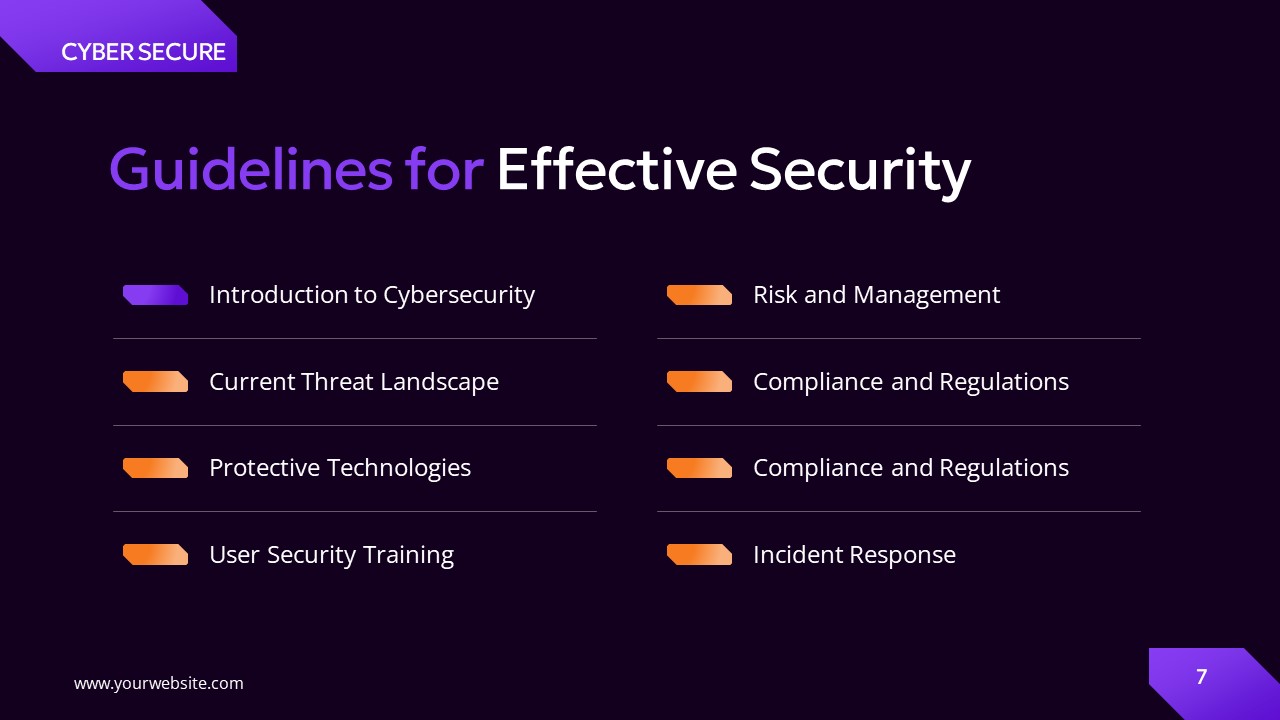 CYBER SECURE

Guidelines for Effective Security

Introduction to Cybersecurity

Current Threat Landscape

Protective Technologies

User Security Training

Risk and Management

Compliance and Regulations

Compliance and Regulations

Incident Response

www.yourwebsite.com

7